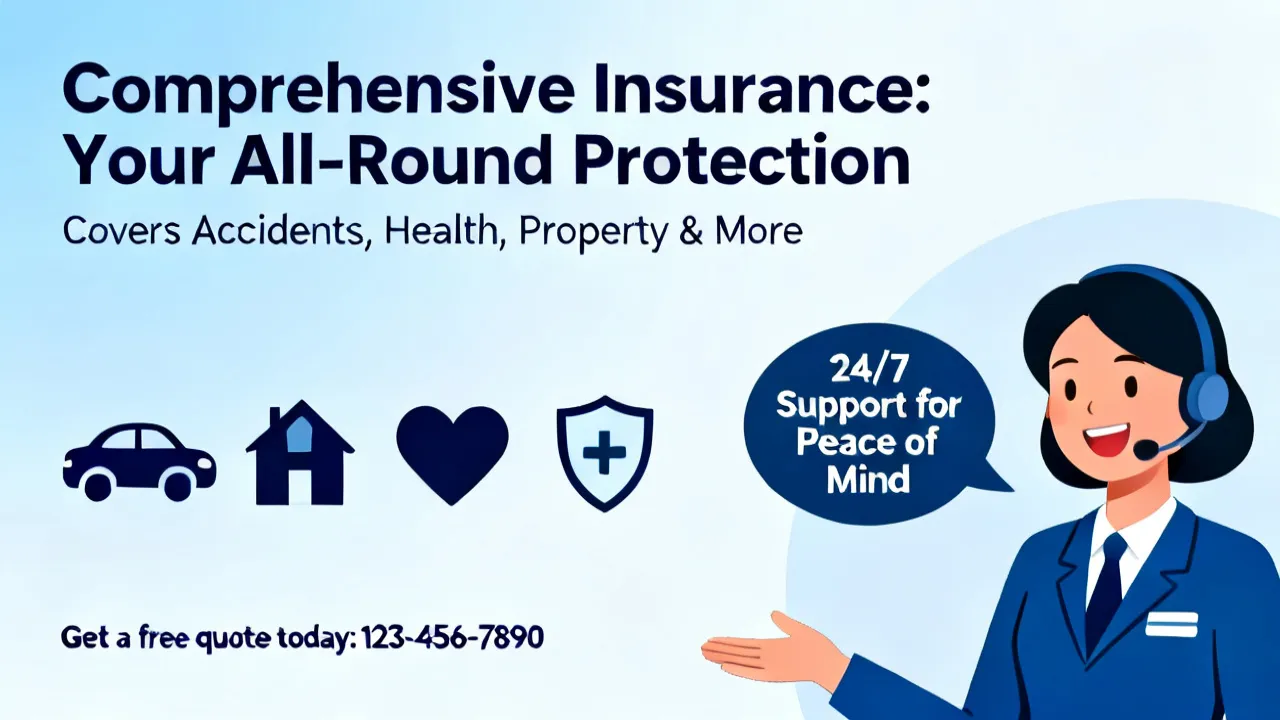 Comprehensive Insurance: Your All-Round Protection

Covers Accidents, Health, Property & More

24/7 Support for Peace of Mind

Get a free quote today: 123-456-7890